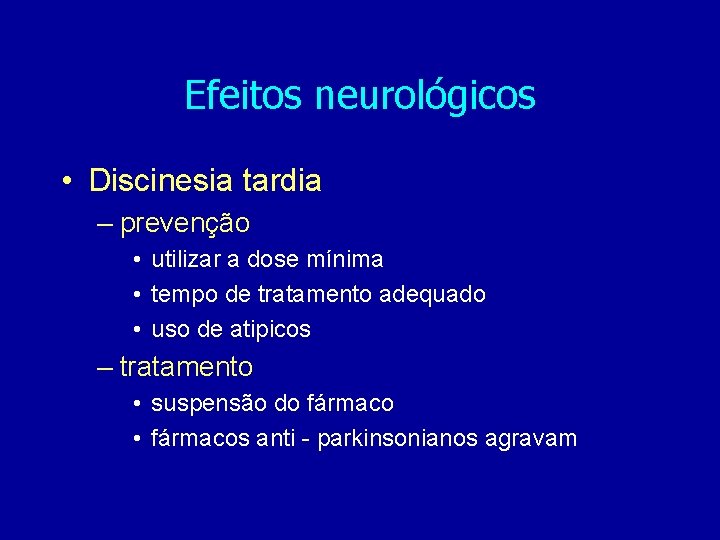 Efeitos neurológicos

• Discinesia tardia
– prevenção
• utilizar a dose mínima
• tempo de tratamento adequado
• uso de atipicos
– tratamento
• suspensão do fármaco
• fármacos anti - parkinsonianos agravam